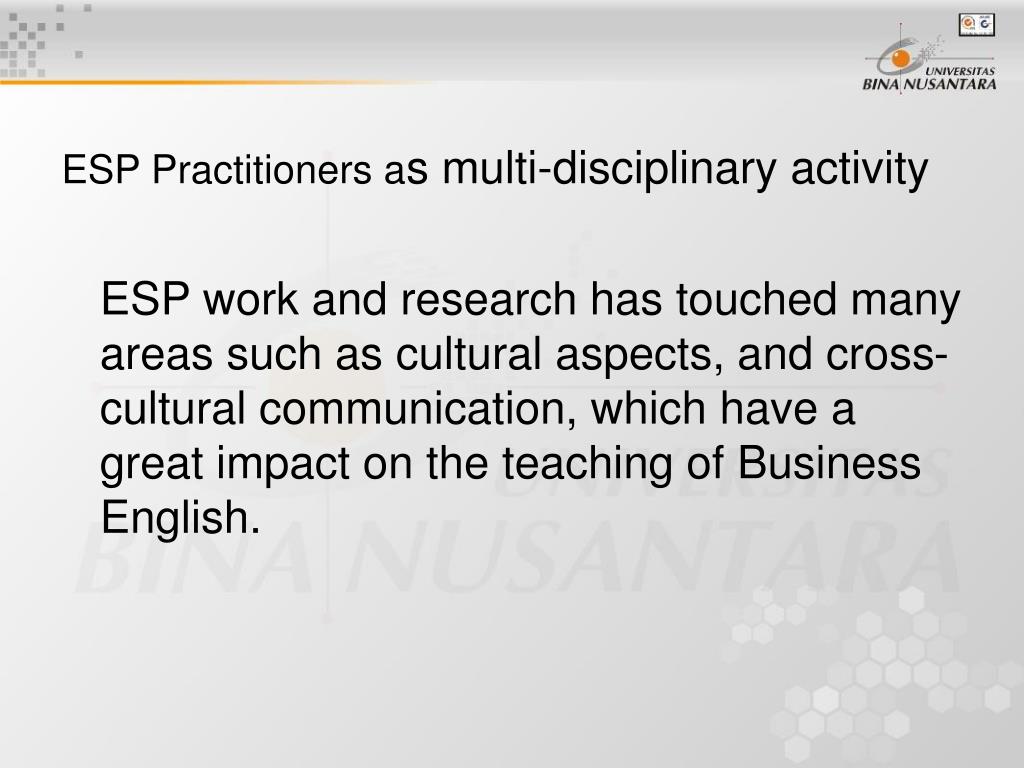 UNIVERSITAS BINA NUSANTARA

ESP Practitioners as multi-disciplinary activity

ESP work and research has touched many areas such as cultural aspects, and cross-cultural communication, which have a great impact on the teaching of Business English.

BINA NUSANTARA